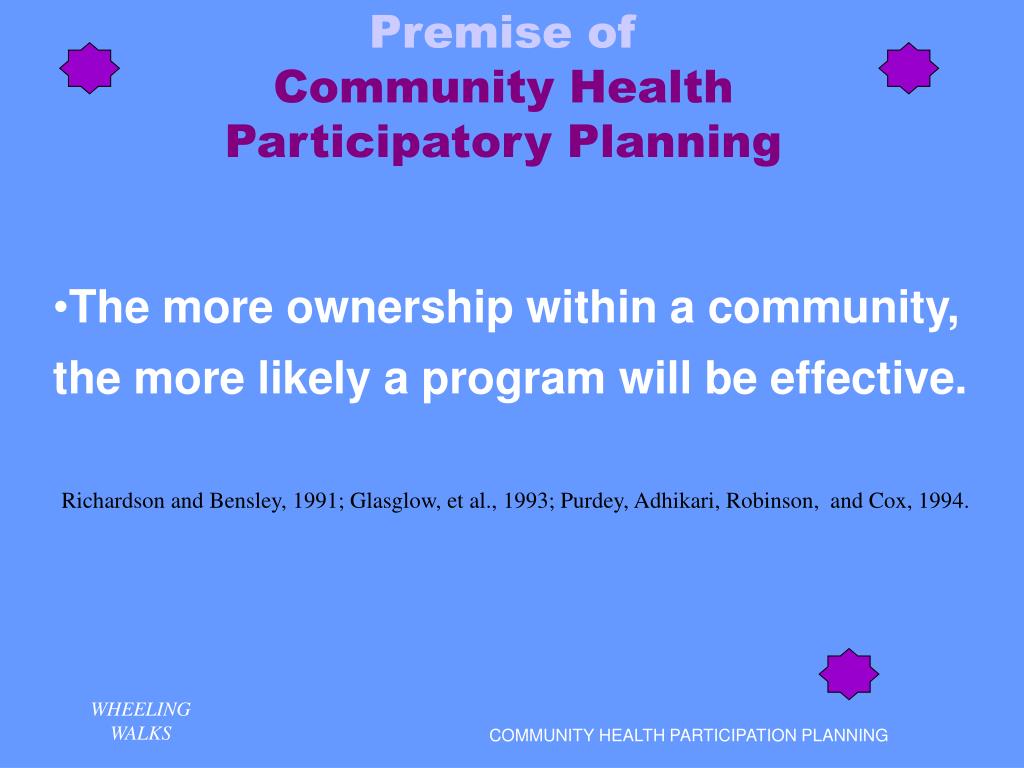 Premise of
Community Health
Participatory Planning

•The more ownership within a community, the more likely a program will be effective.

Richardson and Bensley, 1991; Glasglow, et al., 1993; Purdey, Adhikari, Robinson, and Cox, 1994.

WHEELING WALKS

COMMUNITY HEALTH PARTICIPATION PLANNING